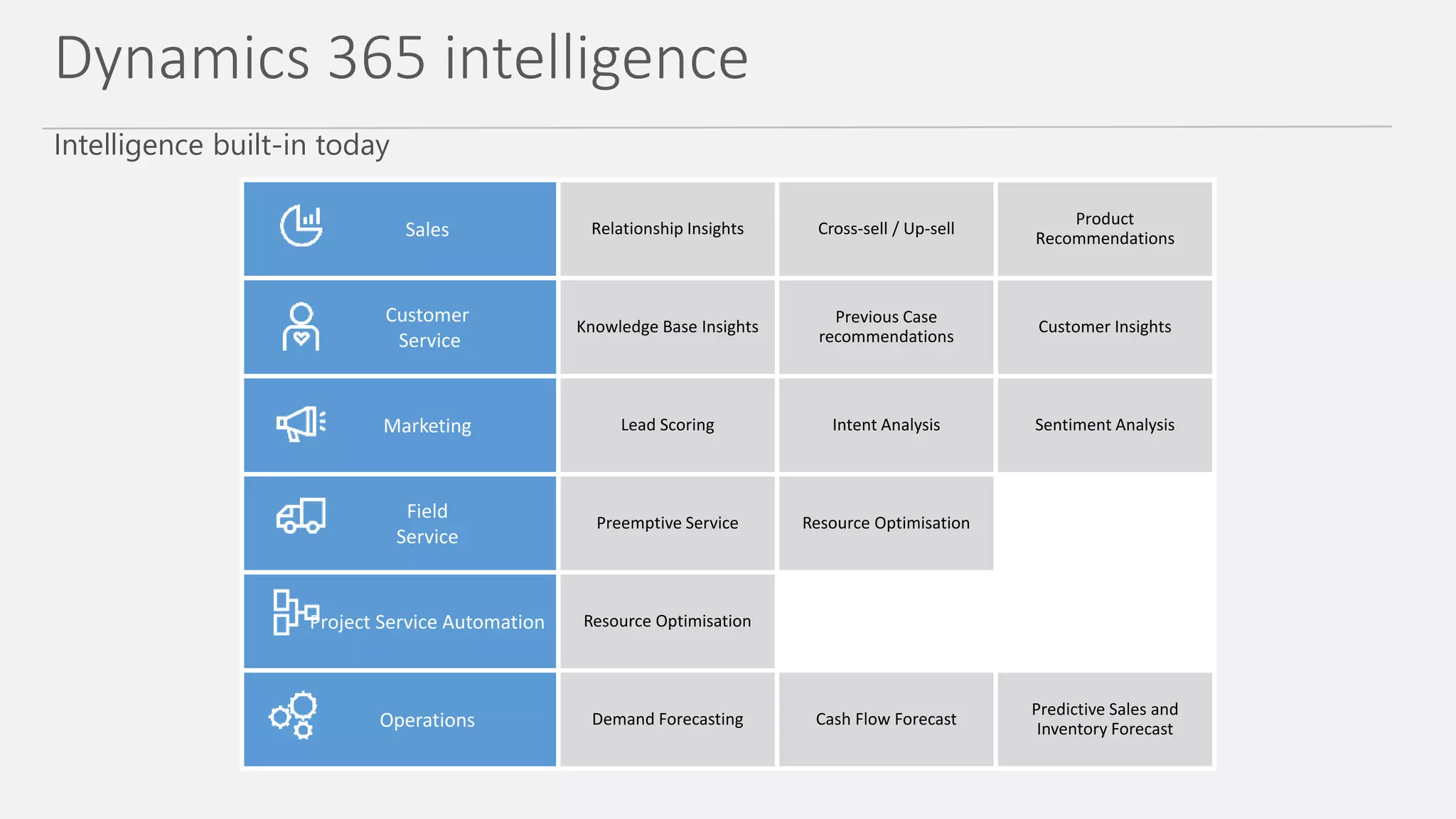 Dynamics 365 intelligence

Intelligence built-in today

| Sales | Relationship Insights | Cross-sell / Up-sell | Product Recommendations |
|---|---|---|---|
| Customer Service | Knowledge Base Insights | Previous Case recommendations | Customer Insights |
| Marketing | Lead Scoring | Intent Analysis | Sentiment Analysis |
| Field Service | Preemptive Service | Resource Optimisation | |
| Project Service Automation | Resource Optimisation | | |
| Operations | Demand Forecasting | Cash Flow Forecast | Predictive Sales and Inventory Forecast |